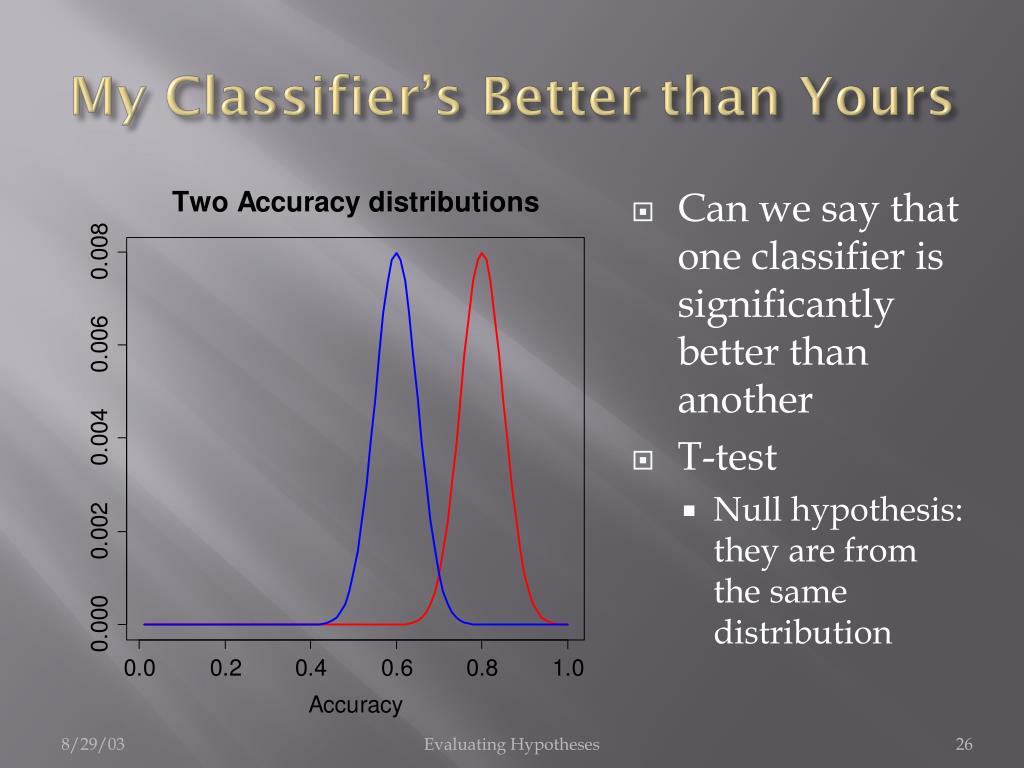 My Classifier's Better than Yours

Two Accuracy distributions

0.008
0.006
0.004
0.002
0.000

0.0 0.2 0.4 0.6 0.8 1.0

Accuracy

Can we say that one classifier is significantly better than another

T-test

Null hypothesis: they are from the same distribution

8/29/03

Evaluating Hypotheses

26